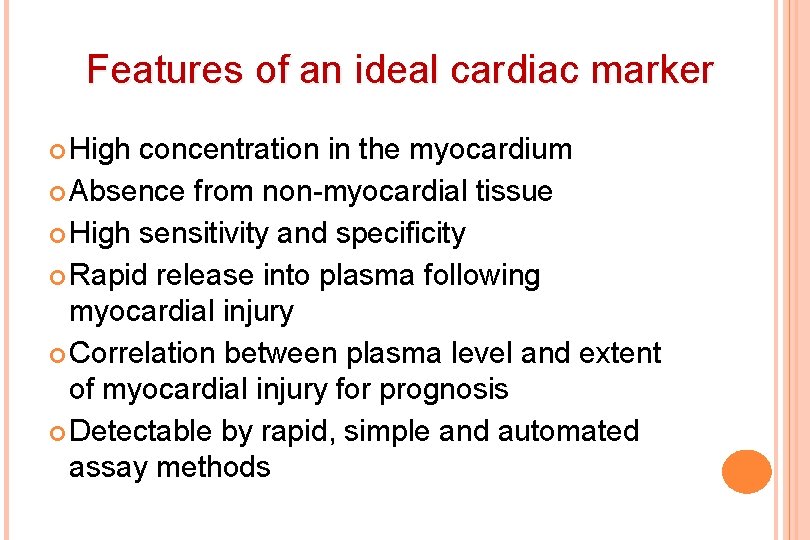 Features of an ideal cardiac marker

- High concentration in the myocardium
- Absence from non-myocardial tissue
- High sensitivity and specificity
- Rapid release into plasma following myocardial injury
- Correlation between plasma level and extent of myocardial injury for prognosis
- Detectable by rapid, simple and automated assay methods